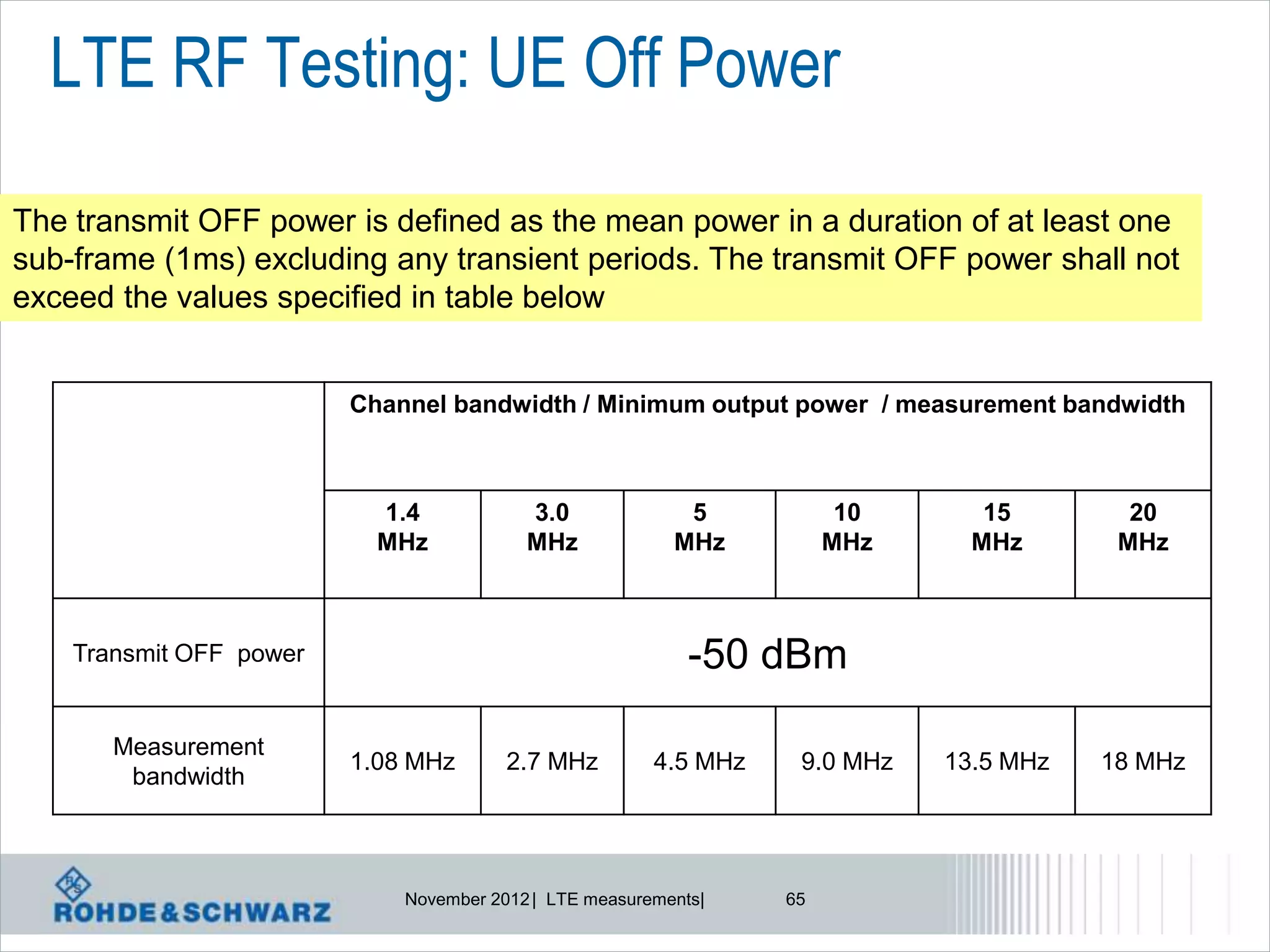 LTE RF Testing: UE Off Power

The transmit OFF power is defined as the mean power in a duration of at least one sub-frame (1ms) excluding any transient periods. The transmit OFF power shall not exceed the values specified in table below

| | Channel bandwidth / Minimum output power / measurement bandwidth | | | | | |
|---|---|---|---|---|---|---|
| | 1.4 MHz | 3.0 MHz | 5 MHz | 10 MHz | 15 MHz | 20 MHz |
| Transmit OFF power | -50 dBm | | | | | |
| Measurement bandwidth | 1.08 MHz | 2.7 MHz | 4.5 MHz | 9.0 MHz | 13.5 MHz | 18 MHz |

R&S
ROHDE&SCHWARZ

November 2012 | LTE measurements| 65